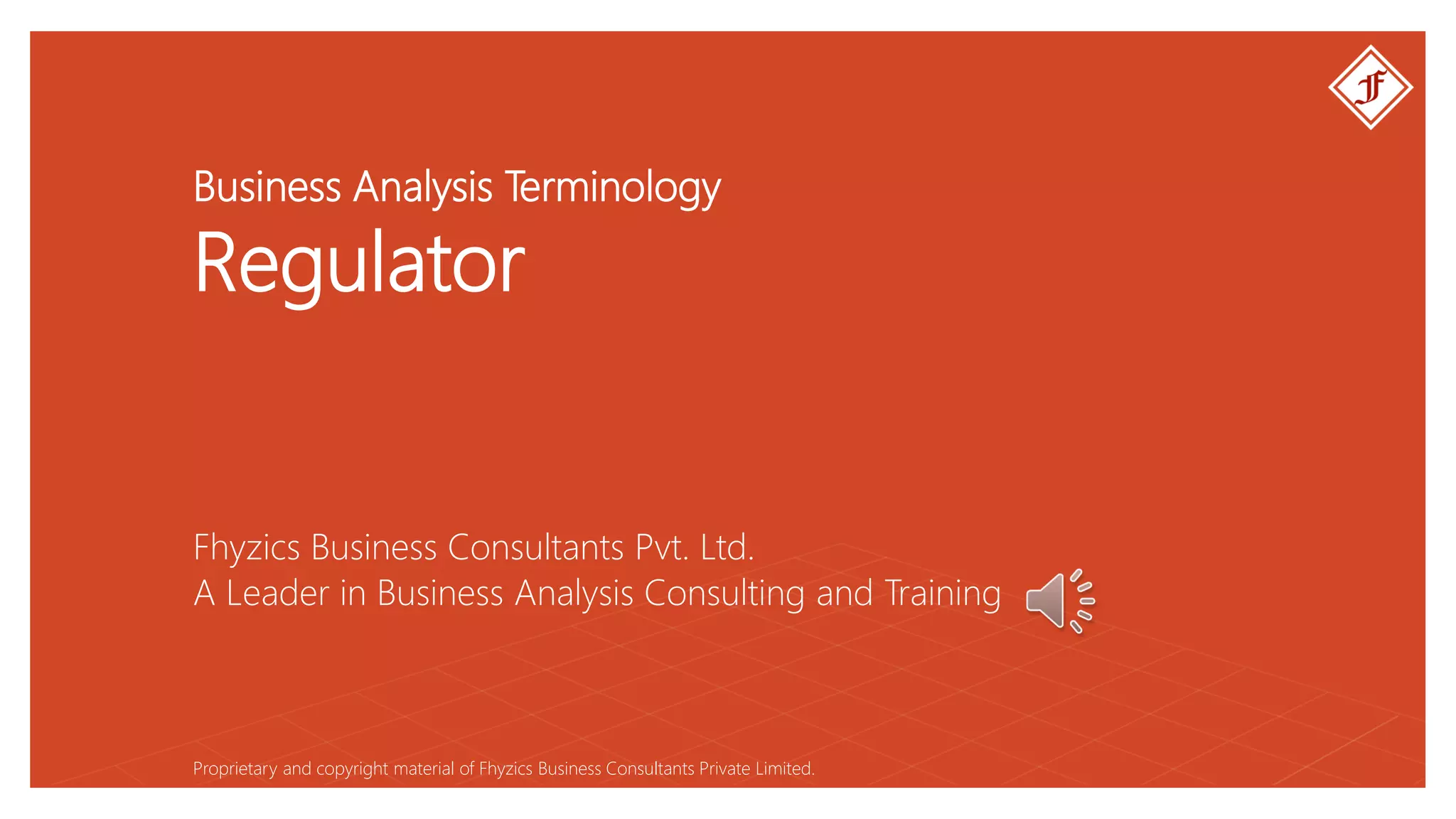 F

Business Analysis Terminology
Regulator

Fhyzics Business Consultants Pvt. Ltd.
A Leader in Business Analysis Consulting and Training

Proprietary and copyright material of Fhyzics Business Consultants Private Limited.